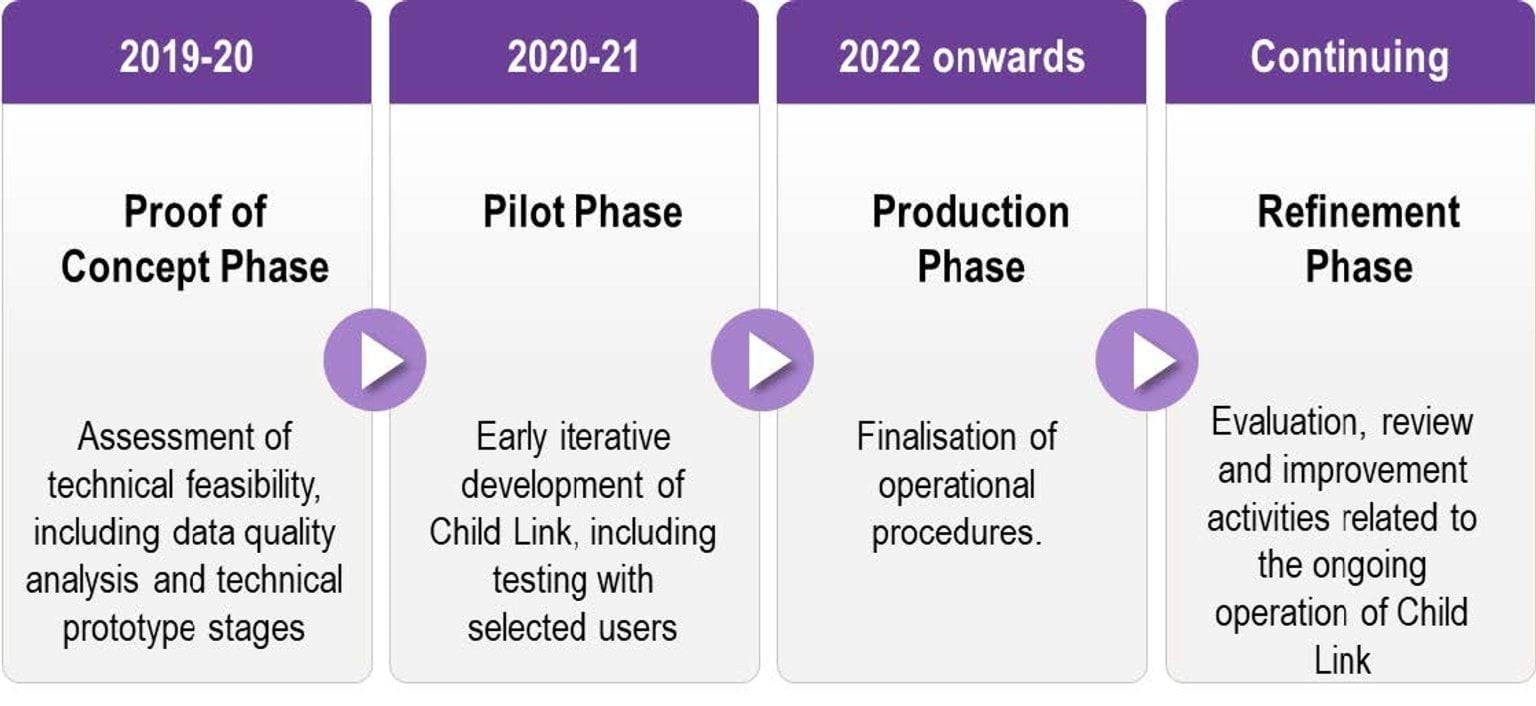 2019-20

Proof of Concept Phase

Assessment of technical feasibility, including data quality analysis and technical prototype stages

2020-21

Pilot Phase

Early iterative development of Child Link, including testing with selected users

2022 onwards

Production Phase

Finalisation of operational procedures.

Continuing

Refinement Phase

Evaluation, review and improvement activities related to the ongoing operation of Child Link